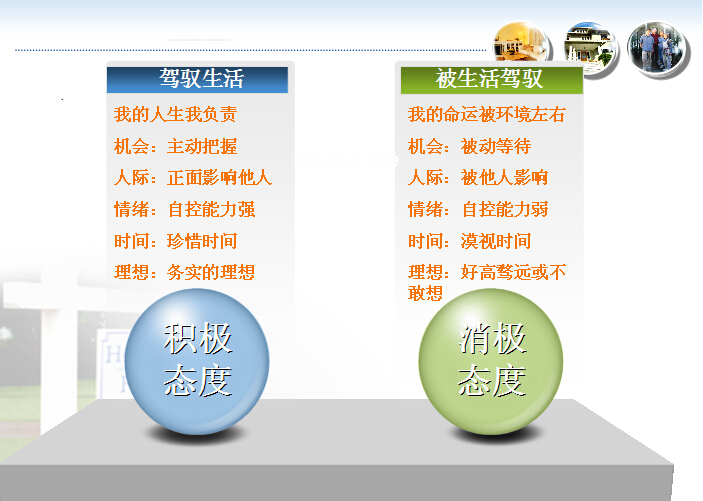 驾驭生活

我的人生我负责

机会：主动把握

人际：正面影响他人

情绪：自控能力强

时间：珍惜时间

理想：务实的理想

积极态度

被生活驾驭

我的命运被环境左右

机会：被动等待

人际：被他人影响

情绪：自控能力弱

时间：漠视时间

理想：好高骛远或不敢想

消极态度